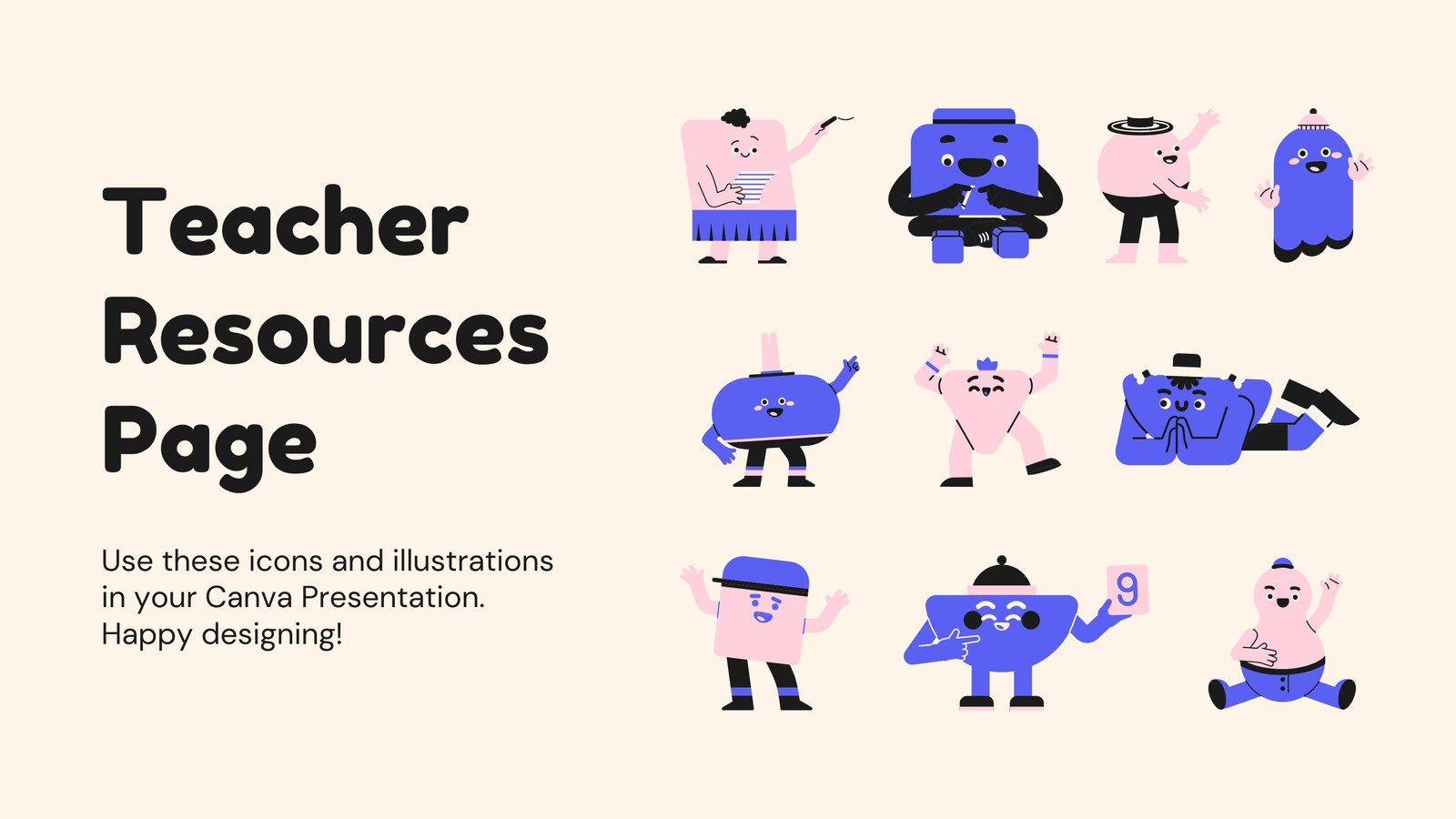 Teacher Resources Page

Use these icons and illustrations in your Canva Presentation. Happy designing!

9